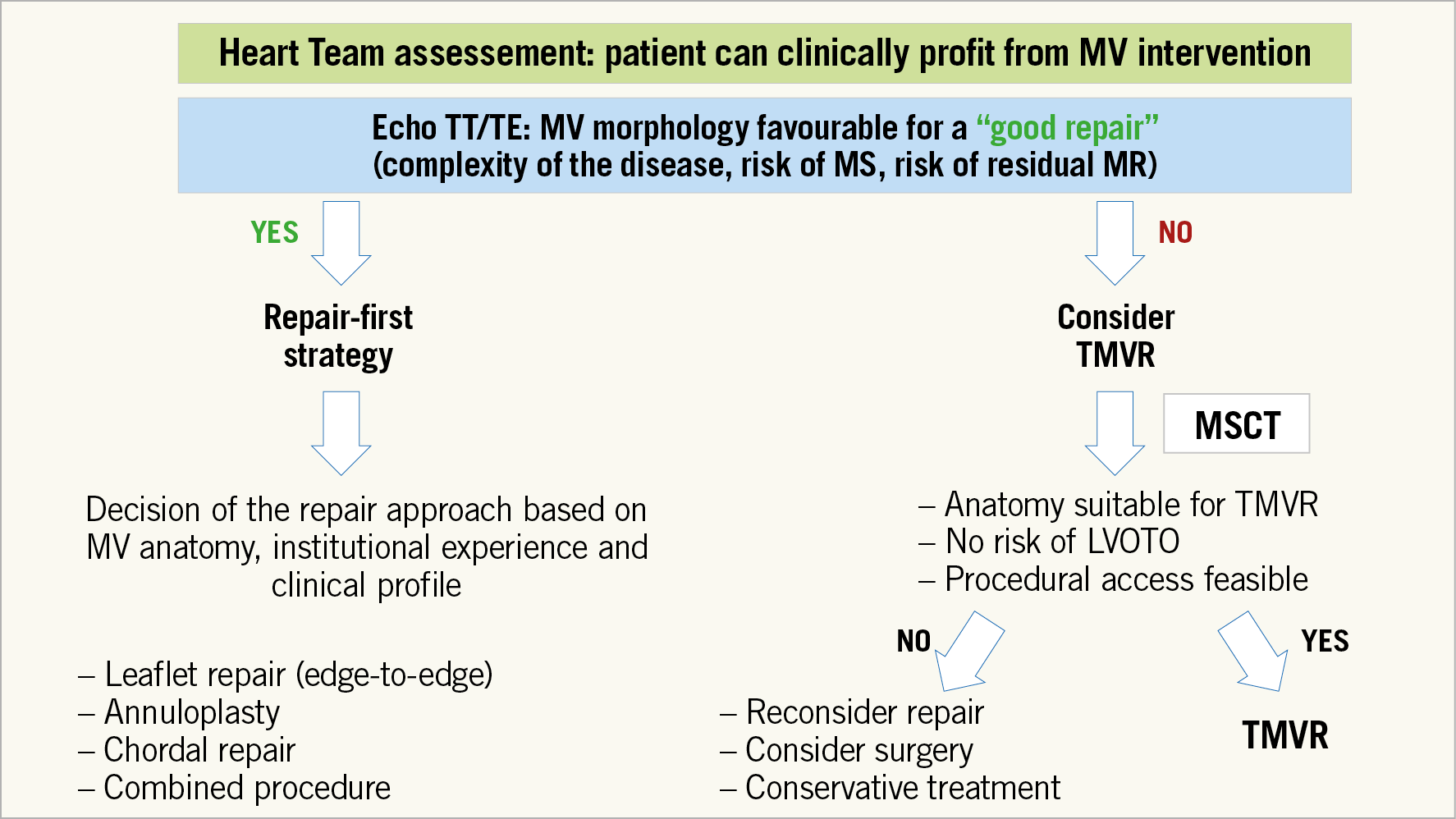 Heart Team assessement: patient can clinically profit from MV intervention

Echo TT/TE: MV morphology favourable for a "good repair"
(complexity of the disease, risk of MS, risk of residual MR)

YES

Repair-first strategy

Decision of the repair approach based on MV anatomy, institutional experience and clinical profile

– Leaflet repair (edge-to-edge)
– Annuloplasty
– Chordal repair
– Combined procedure

NO

Consider TMVR

MSCT

– Anatomy suitable for TMVR
– No risk of LVOTO
– Procedural access feasible

NO

– Reconsider repair
– Consider surgery
– Conservative treatment

YES

TMVR